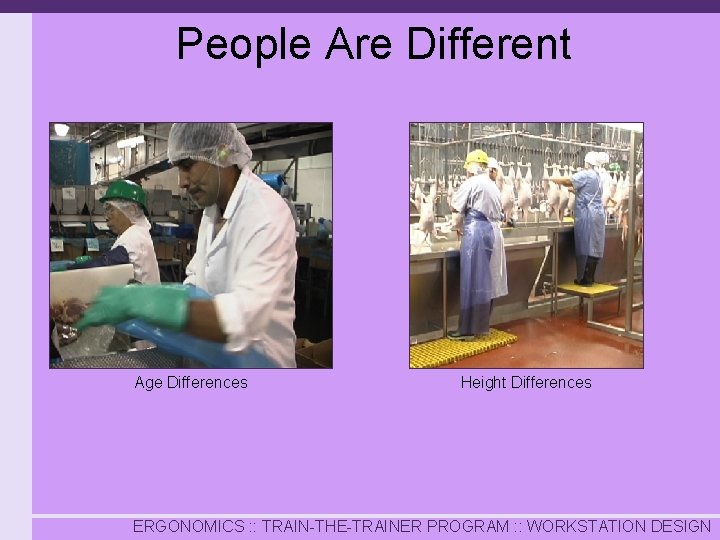 People Are Different

Age Differences

Height Differences

ERGONOMICS :: TRAIN-THE-TRAINER PROGRAM :: WORKSTATION DESIGN